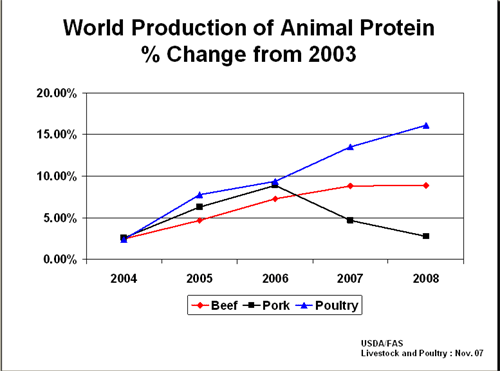 World Production of Animal Protein
% Change from 2003

20.00%
15.00%
10.00%
5.00%
0.00%

2004
2005
2006
2007
2008

Beef
Pork
Poultry

USDA/FAS
Livestock and Poultry : Nov. 07